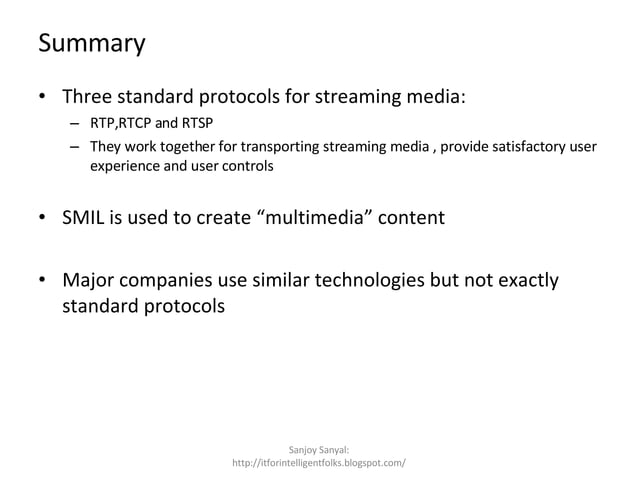 Summary

• Three standard protocols for streaming media:
  – RTP,RTCP and RTSP
  – They work together for transporting streaming media , provide satisfactory user experience and user controls

• SMIL is used to create “multimedia” content

• Major companies use similar technologies but not exactly standard protocols

Sanjoy Sanyal:
http://itforintelligentfolks.blogspot.com/